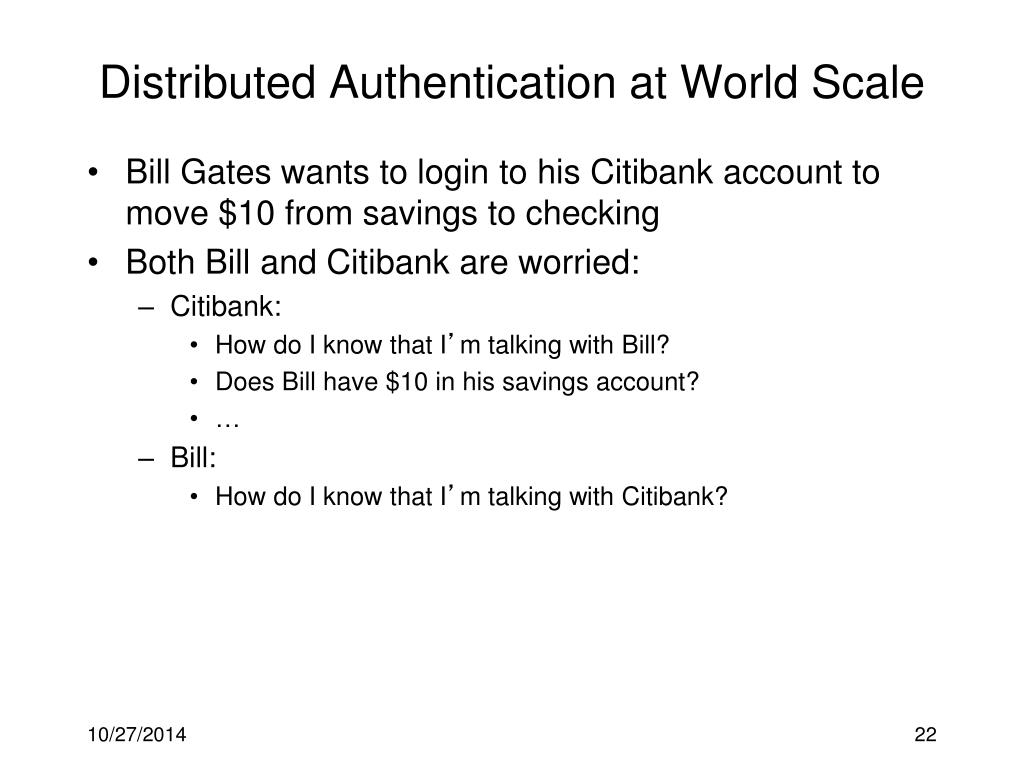 Distributed Authentication at World Scale

• Bill Gates wants to login to his Citibank account to move \$10 from savings to checking
• Both Bill and Citibank are worried:
– Citibank:
• How do I know that I’m talking with Bill?
• Does Bill have \$10 in his savings account?
• …
– Bill:
• How do I know that I’m talking with Citibank?

10/27/2014

22